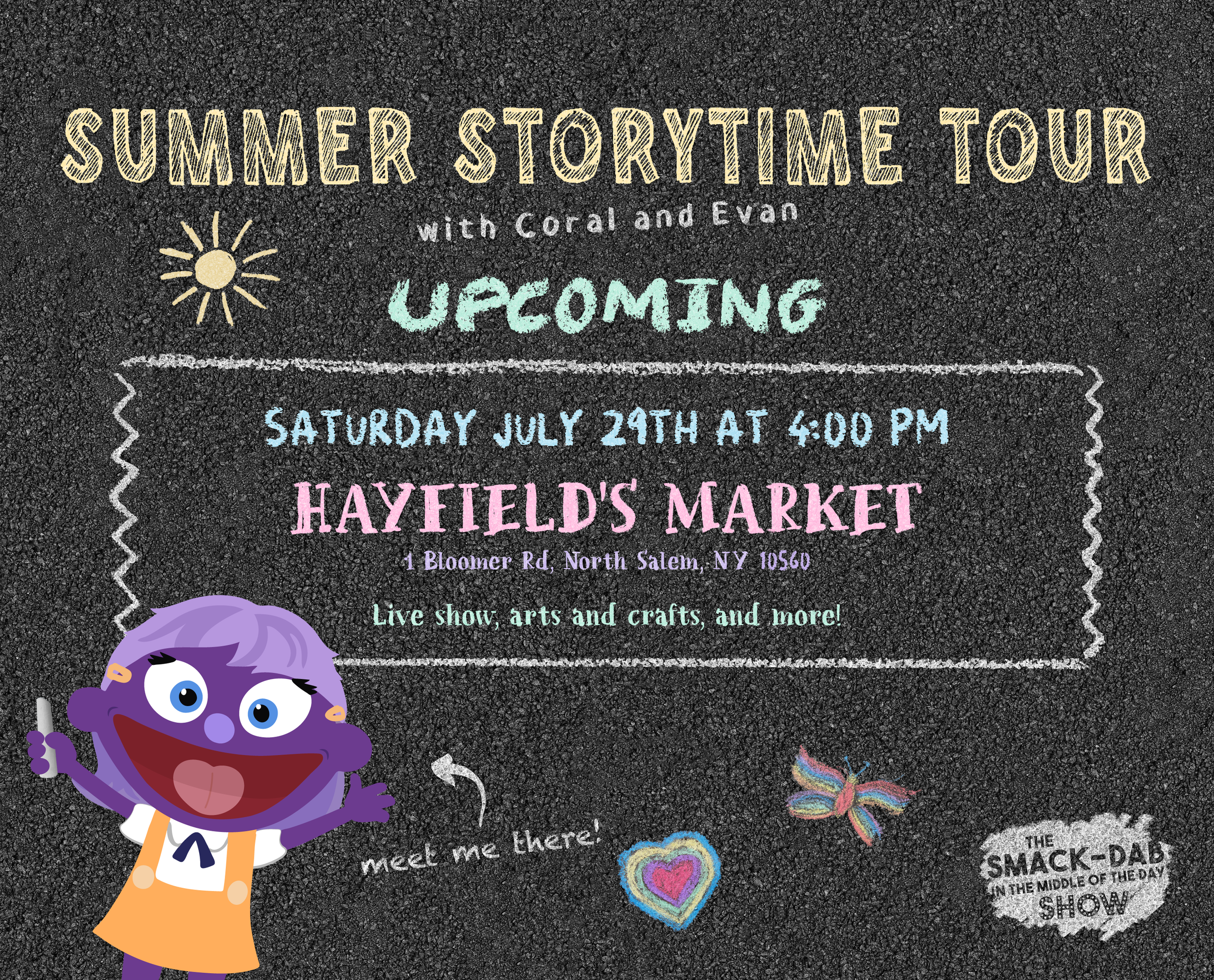 SUMMER STORYTIME TOUR

with Coral and Evan

UPCOMING

SATURDAY JULY 29TH AT 4:00 PM

HAYFIELD'S MARKET

1 Bloomer Rd, North Salem, NY 10560

Live show, arts and crafts, and more!

meet me there!

THE SMACK-DAB IN THE MIDDLE OF THE DAY SHOW